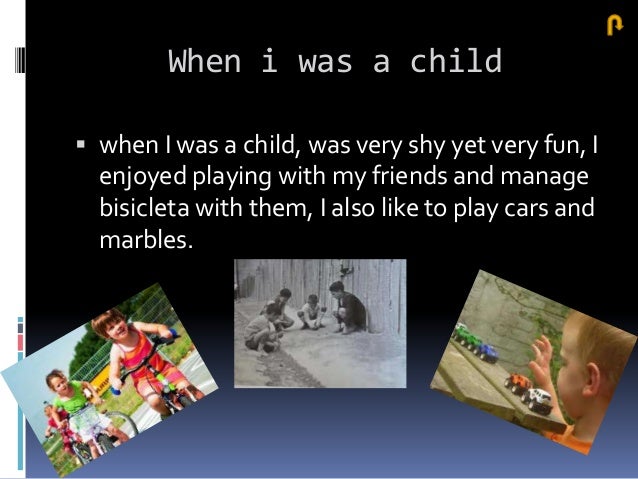 When i was a child

▪ when I was a child, was very shy yet very fun, I enjoyed playing with my friends and manage bisicleta with them, I also like to play cars and marbles.